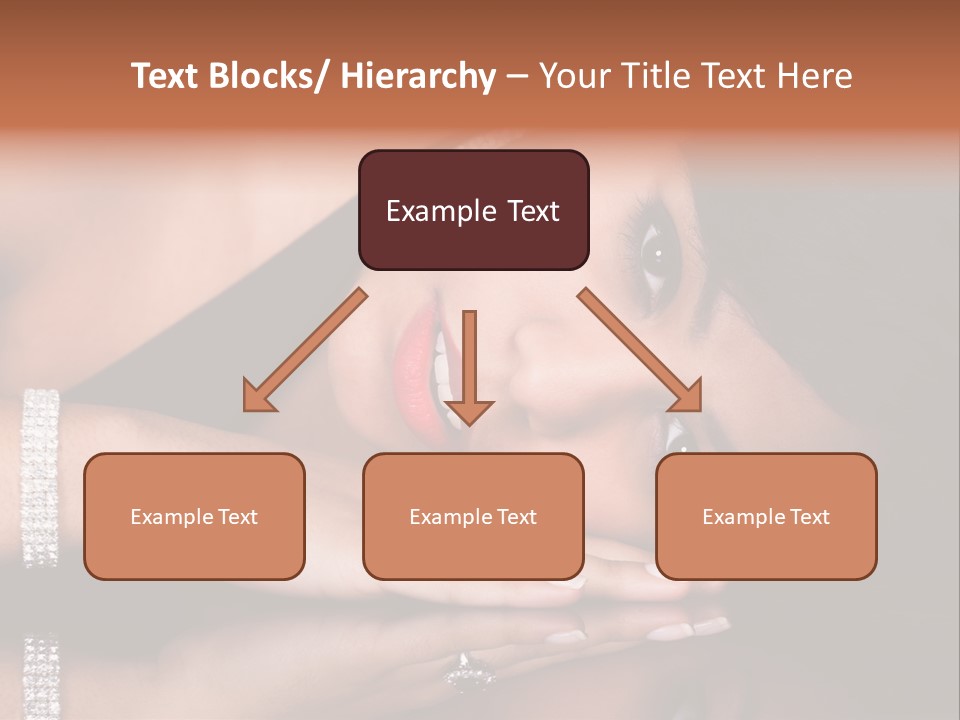 Text Blocks/ Hierarchy – Your Title Text Here

Example Text

Example Text

Example Text

Example Text